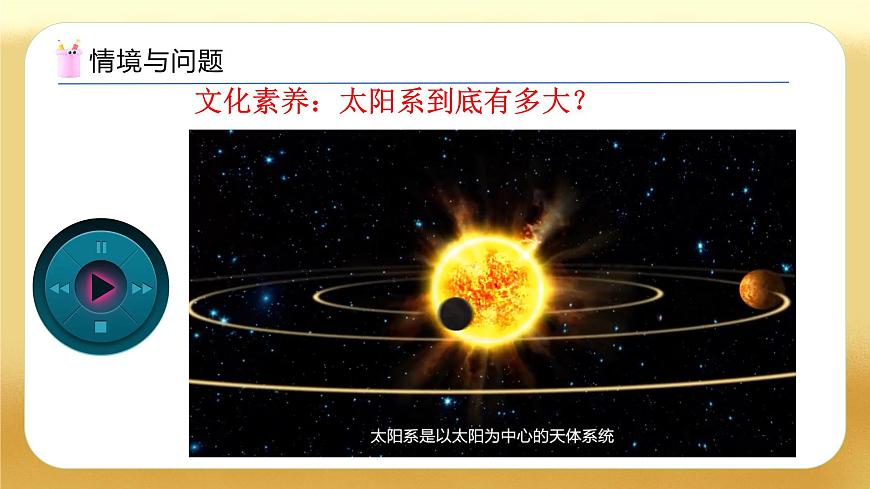 情境与问题

文化素养：太阳系到底有多大？

太阳系是以太阳为中心的天体系统